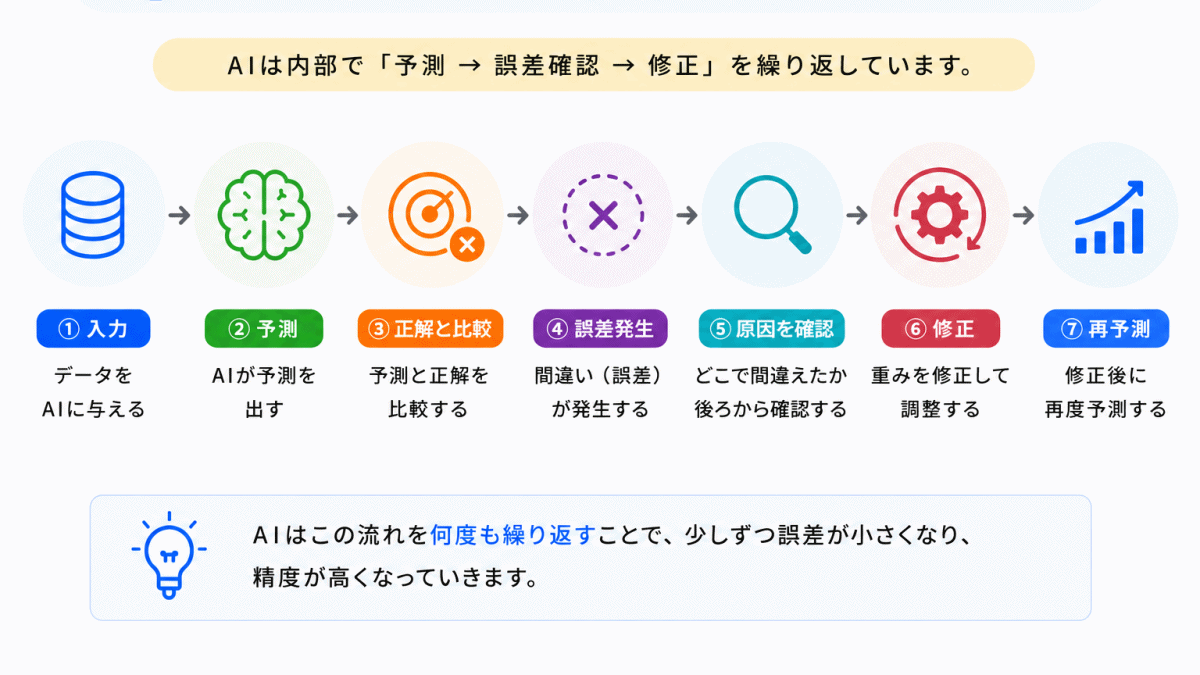 AIは内部で「予測 → 誤差確認 → 修正」を繰り返しています。

① 入力
データを AIに与える

② 予測
AIが予測を 出す

③ 正解と比較
予測と正解を 比較する

④ 誤差発生
間違い（誤差） が発生する

⑤ 原因を確認
どこで間違えたか 後ろから確認する

⑥ 修正
重みを修正して 調整する

⑦ 再予測
修正後に 再度予測する

AIはこの流れを何度も繰り返すことで、少しずつ誤差が小さくなり、精度が高くなっていきます。